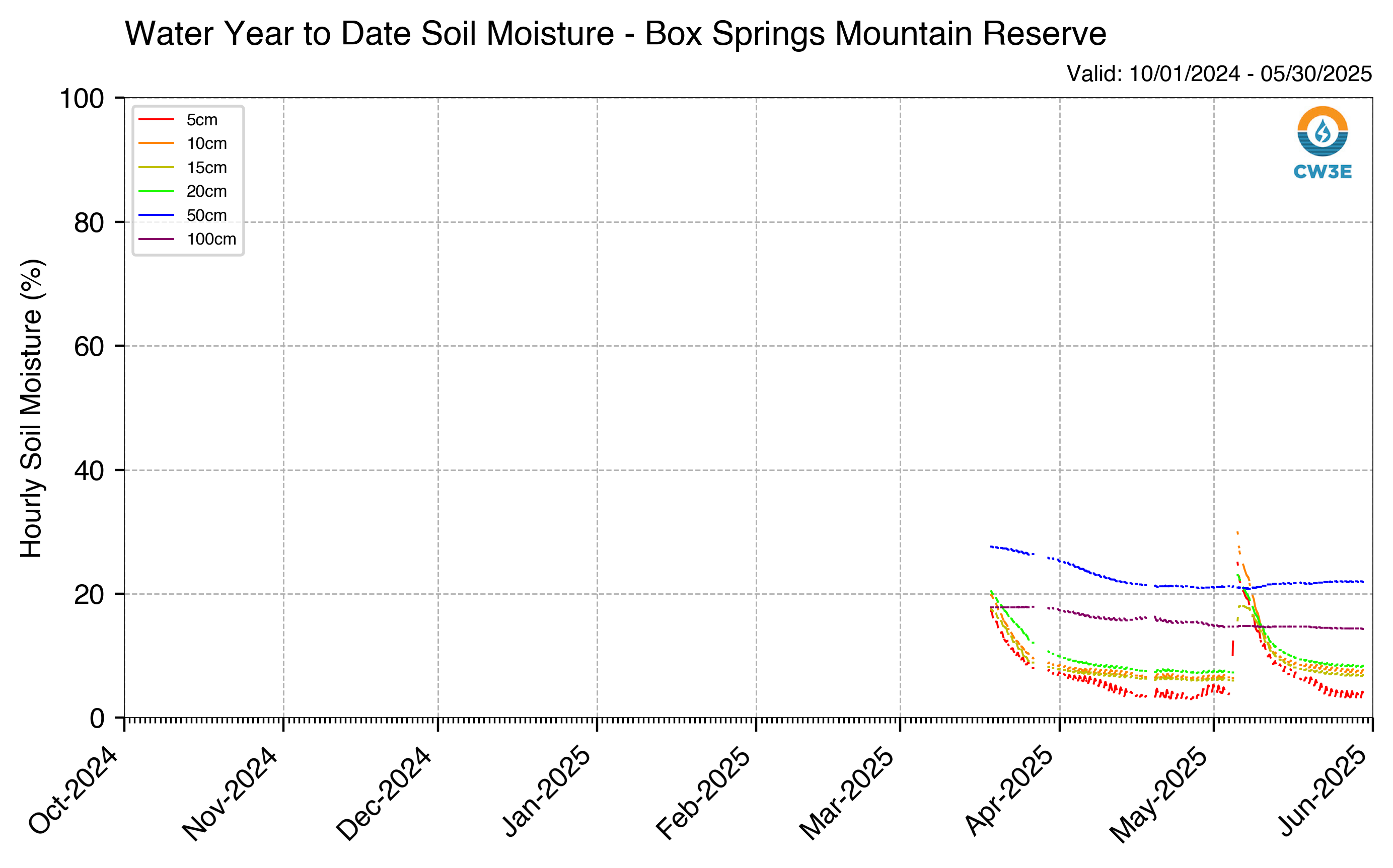 Water Year to Date Soil Moisture - Box Springs Mountain Reserve

Valid: 10/01/2024 - 05/30/2025

5cm
10cm
15cm
20cm
50cm
100cm

CW3E

Hourly Soil Moisture (%)

100
80
60
40
20
0

Oct-2024
Nov-2024
Dec-2024
Jan-2025
Feb-2025
Mar-2025
Apr-2025
May-2025
Jun-2025